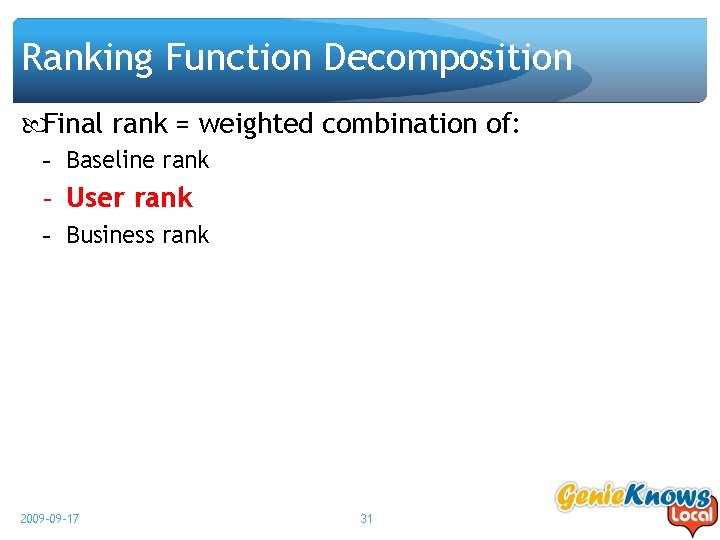 Ranking Function Decomposition

Final rank = weighted combination of:

– Baseline rank
– User rank
– Business rank

2009-09-17

31

GenieKnows Local